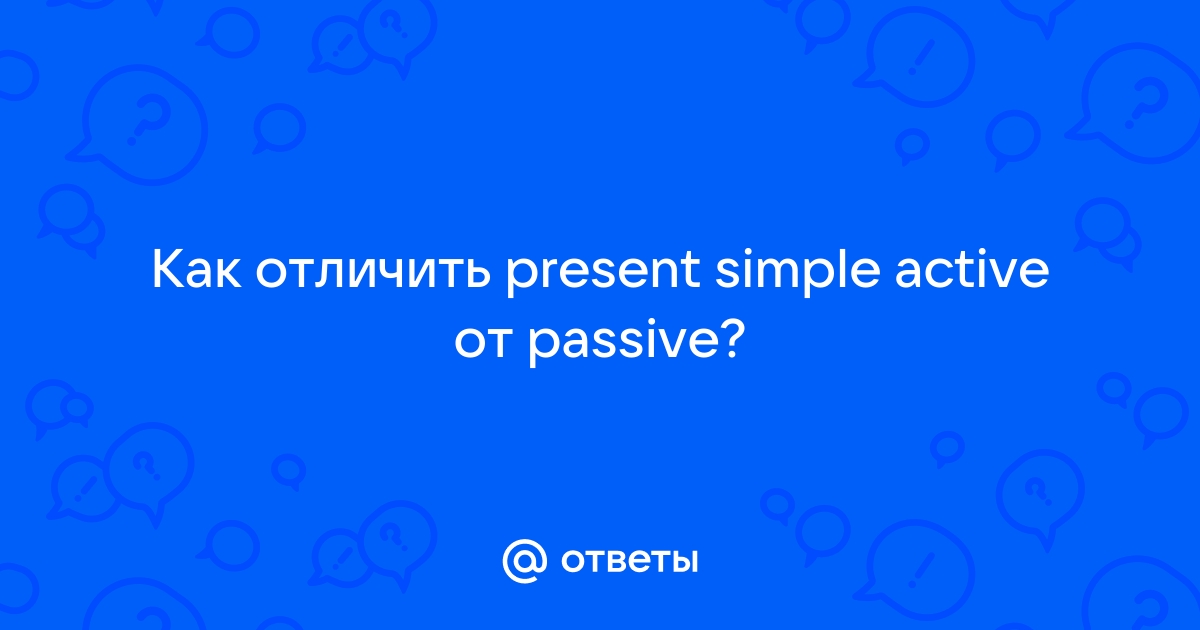 Как отличить present simple active от passive?

@ ответы